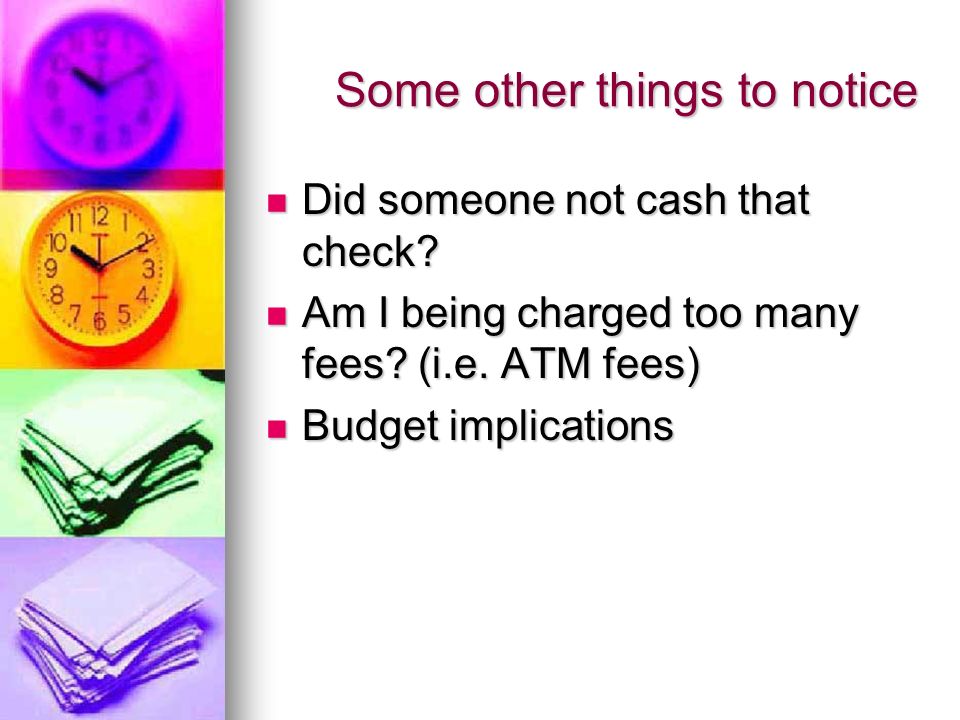 Some other things to notice

- Did someone not cash that check?
- Am I being charged too many fees? (i.e. ATM fees)
- Budget implications